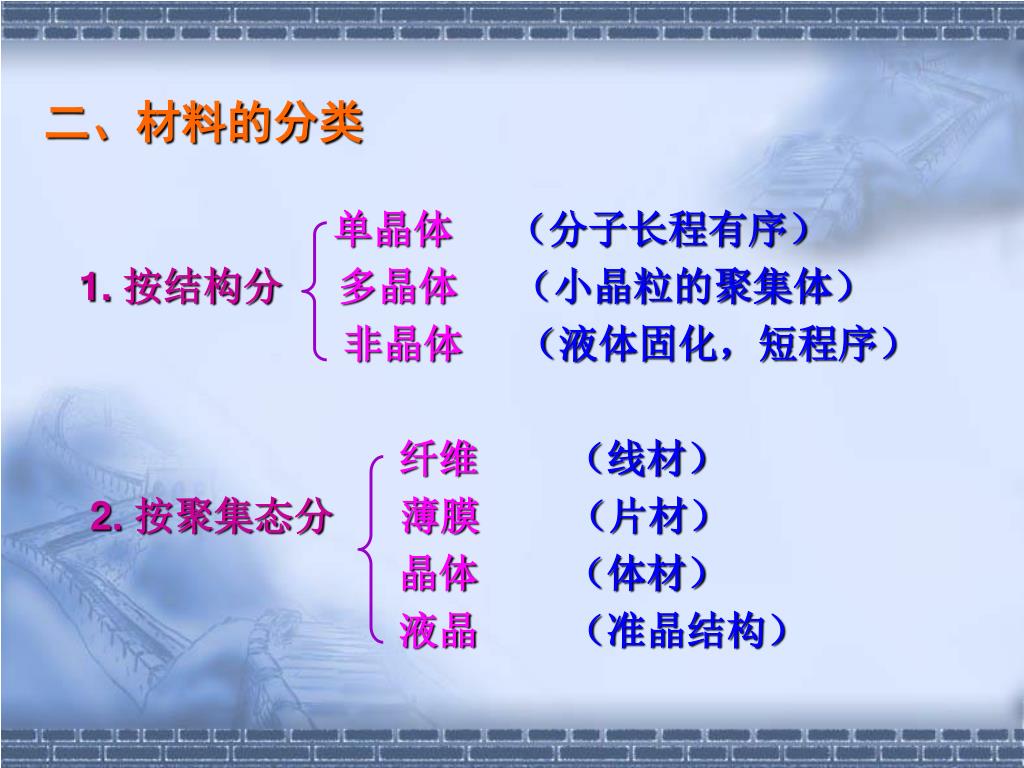 二、材料的分类

1. 按结构分
单晶体 （分子长程有序）
多晶体 （小晶粒的聚集体）
非晶体 （液体固化，短程序）

2. 按聚集态分
纤维 （线材）
薄膜 （片材）
晶体 （体材）
液晶 （准晶结构）